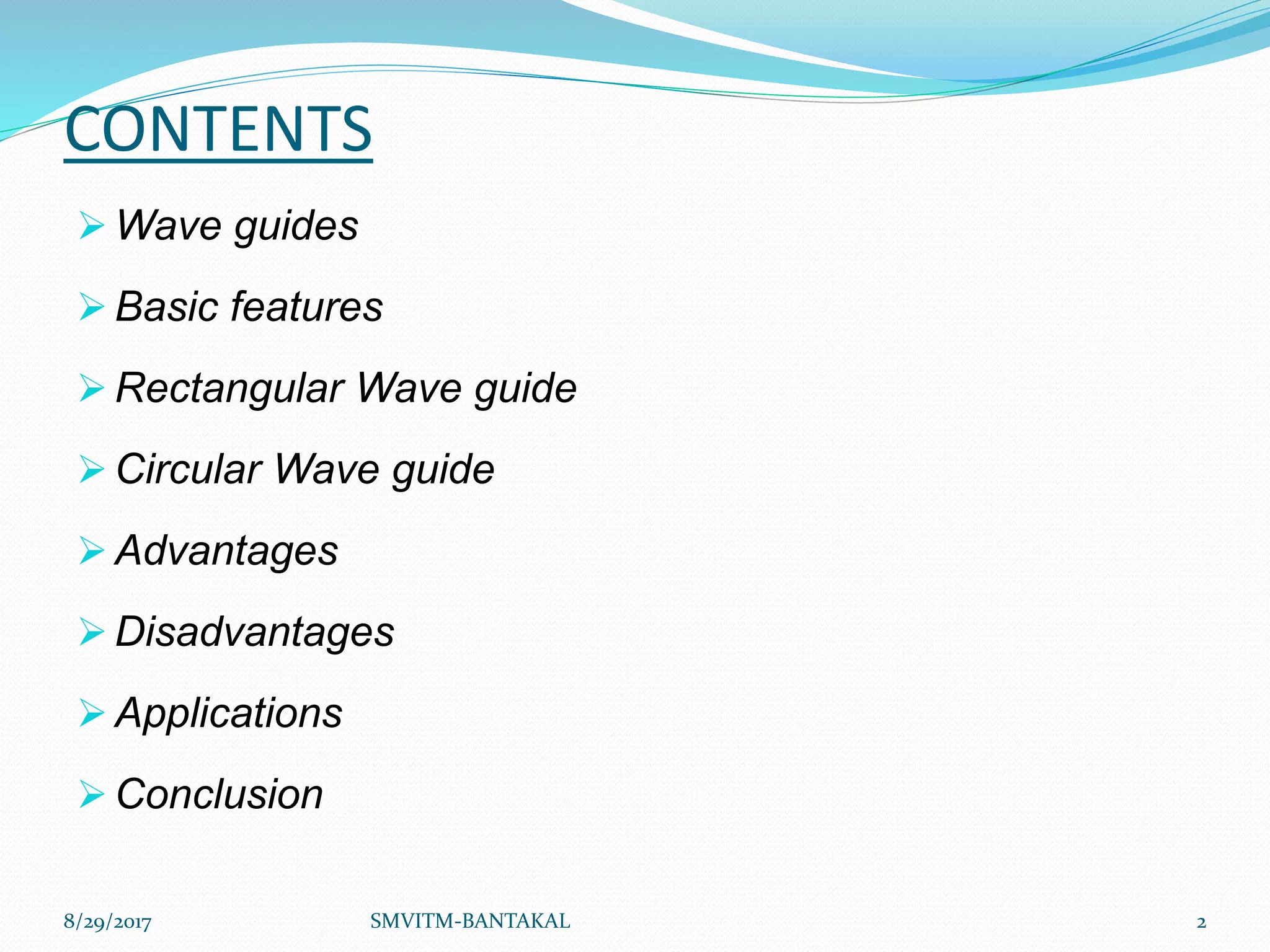 CONTENTS

➢ Wave guides

➢ Basic features

➢ Rectangular Wave guide

➢ Circular Wave guide

➢ Advantages

➢ Disadvantages

➢ Applications

➢ Conclusion

8/29/2017 SMVITM-BANTAKAL 2